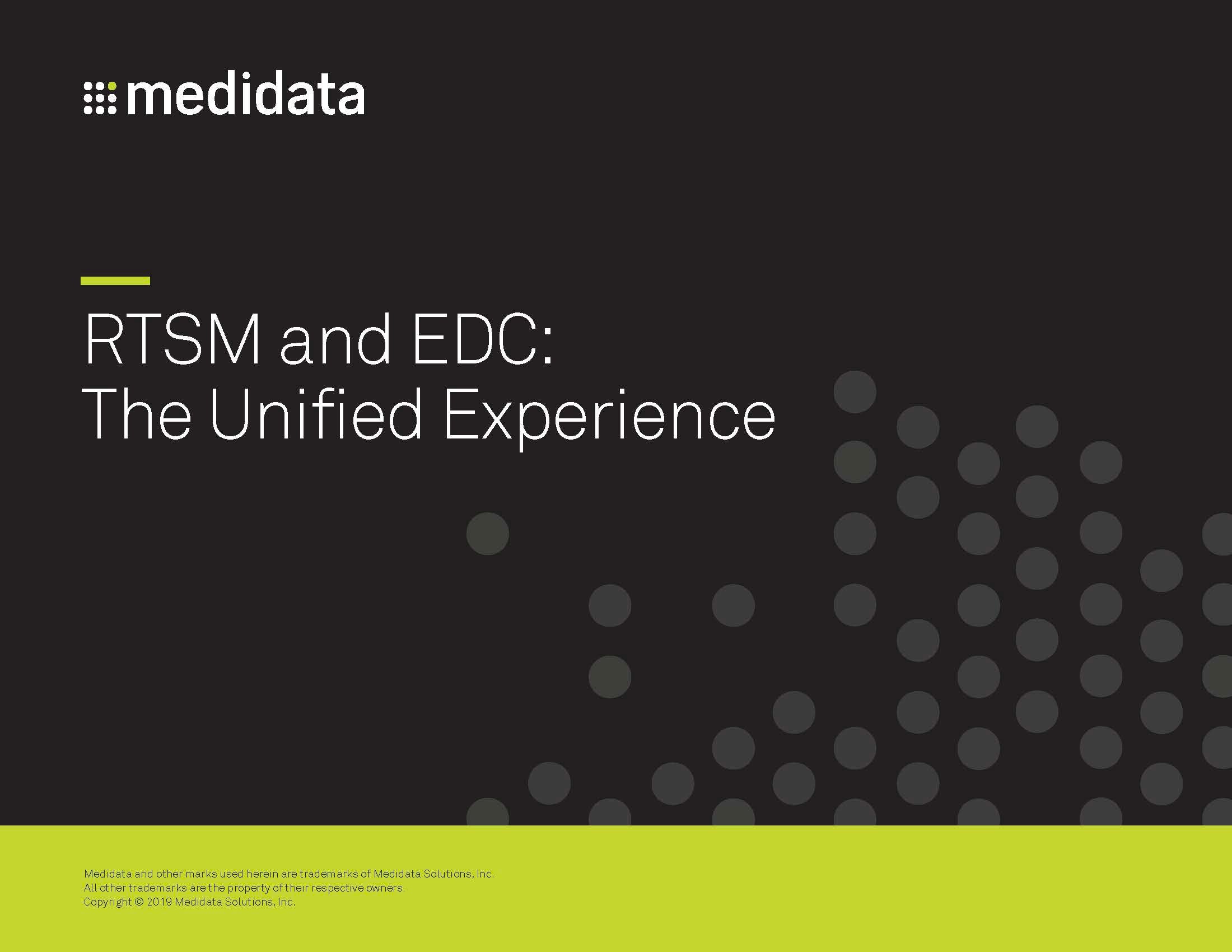 medidata

RTSM and EDC:
The Unified Experience

Medidata and other marks used herein are trademarks of Medidata Solutions, Inc.
All other trademarks are the property of their respective owners.
Copyright © 2019 Medidata Solutions, Inc.